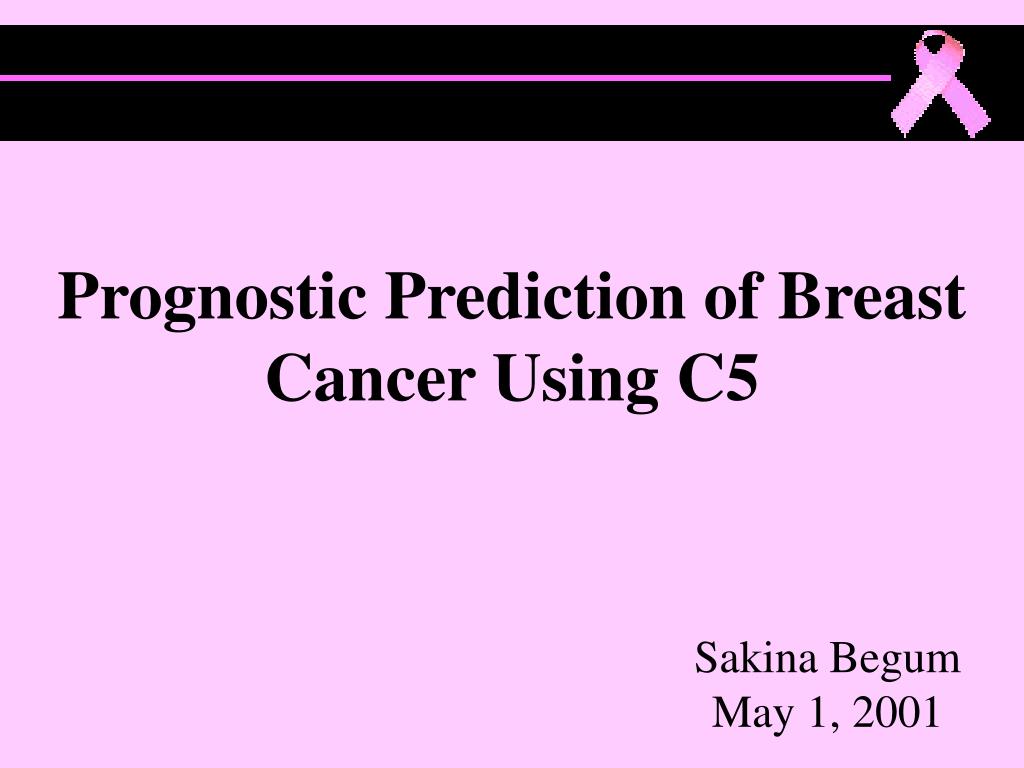 Prognostic Prediction of Breast Cancer Using C5

Sakina Begum
May 1, 2001